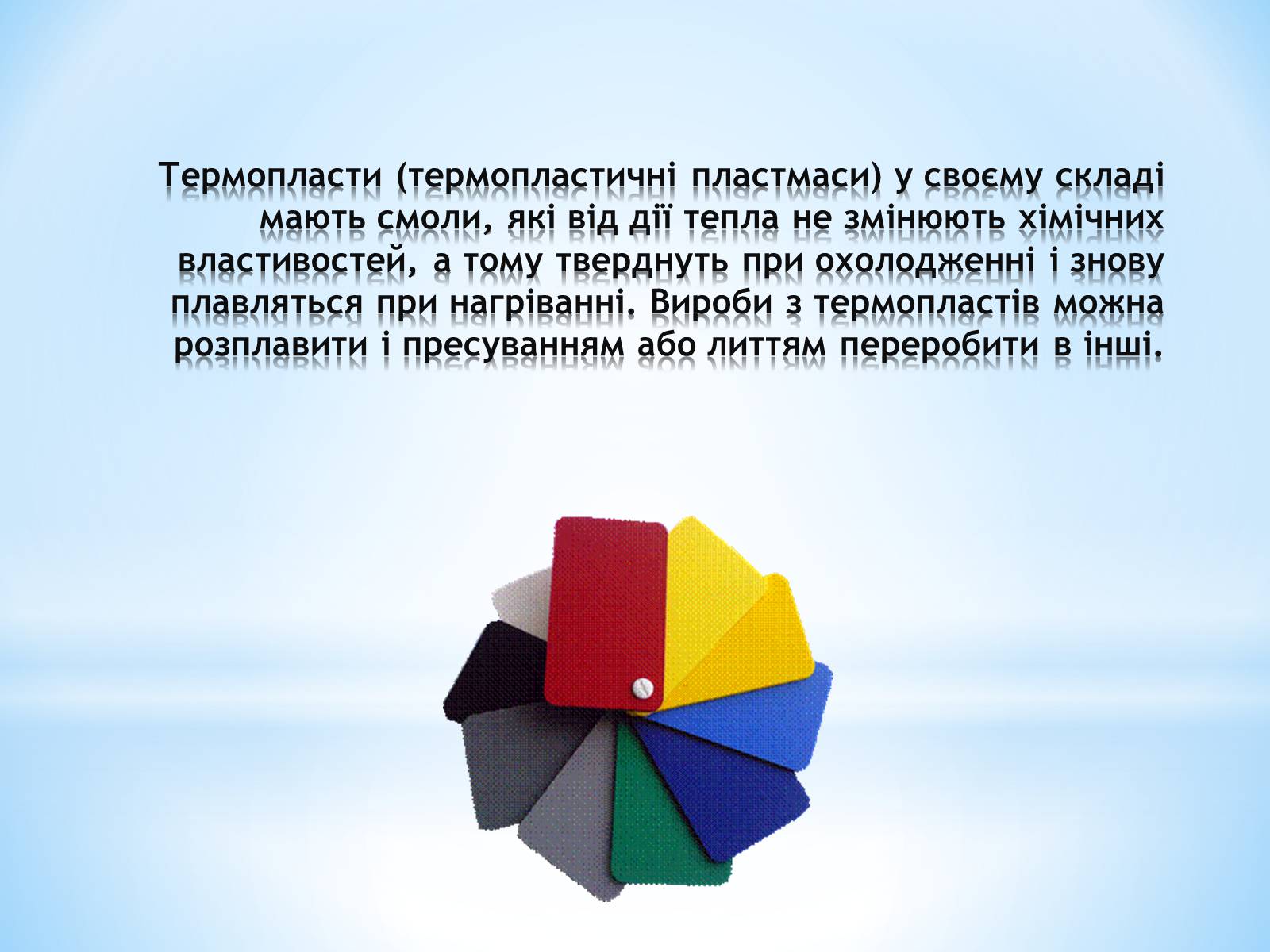 Термопласти (термопластичні пластмаси) у своєму складі мають смоли, які від дії тепла не змінюють хімічних властивостей, а тому тверднуть при охолодженні і знову плавляться при нагріванні. Вироби з термопластів можна розплавити і пресуванням або литтям переробити в інші.